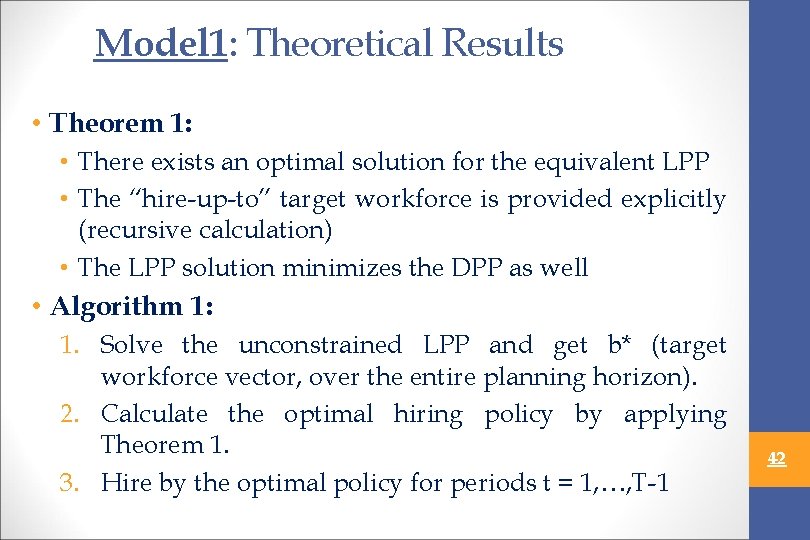 Model1: Theoretical Results

• Theorem 1:
• There exists an optimal solution for the equivalent LPP
• The "hire-up-to" target workforce is provided explicitly (recursive calculation)
• The LPP solution minimizes the DPP as well

• Algorithm 1:
1. Solve the unconstrained LPP and get b* (target workforce vector, over the entire planning horizon).
2. Calculate the optimal hiring policy by applying Theorem 1.
3. Hire by the optimal policy for periods t = 1,…,T-1

42